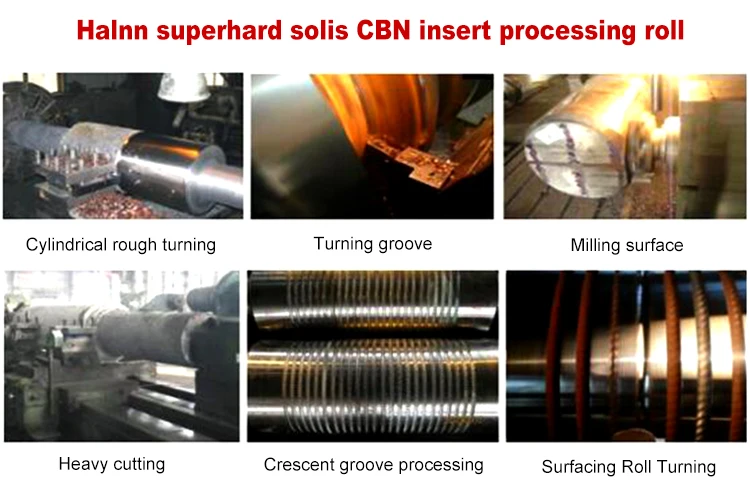 Halnn superhard solis CBN insert processing roll

Cylindrical rough turning

Turning groove

Milling surface

Heavy cutting

Crescent groove processing

Surfacing Roll Turning